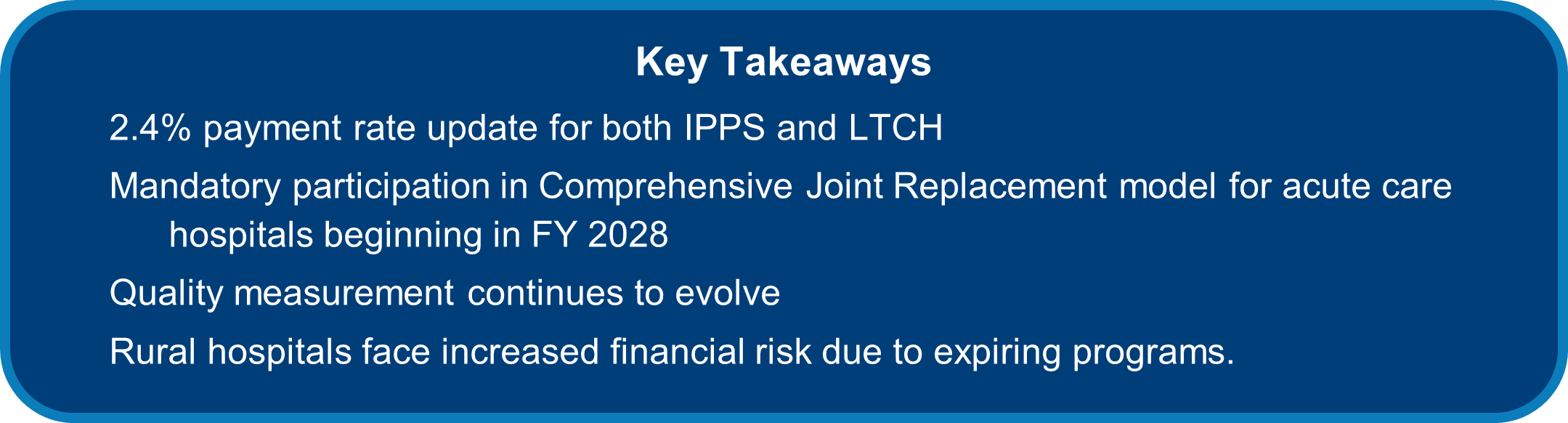 Key Takeaways

2.4% payment rate update for both IPPS and LTCH

Mandatory participation in Comprehensive Joint Replacement model for acute care hospitals beginning in FY 2028

Quality measurement continues to evolve

Rural hospitals face increased financial risk due to expiring programs.